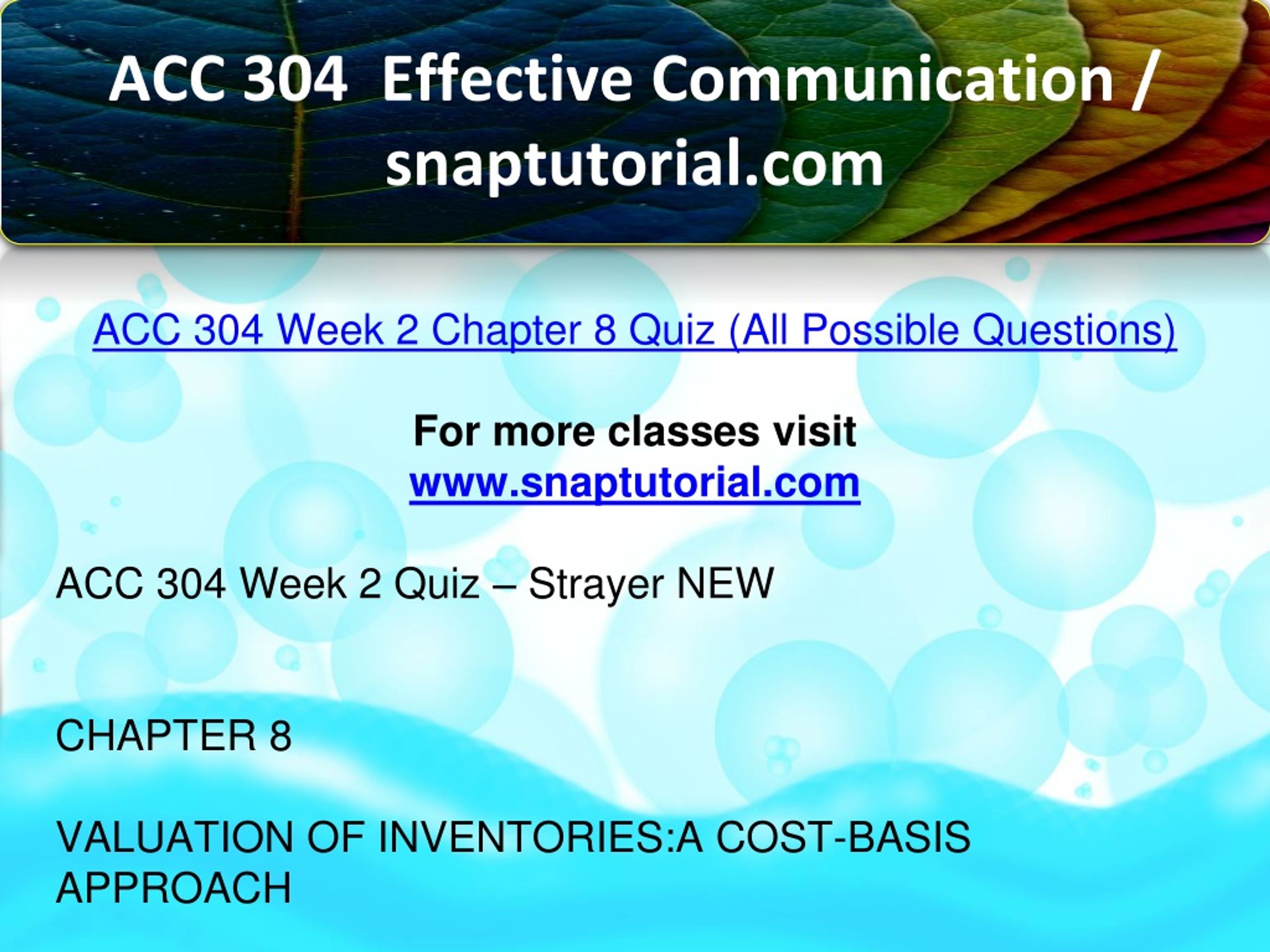 ACC 304 Effective Communication / snaptutorial.com

ACC 304 Week 2 Chapter 8 Quiz (All Possible Questions)

For more classes visit
www.snaptutorial.com

ACC 304 Week 2 Quiz – Strayer NEW

CHAPTER 8

VALUATION OF INVENTORIES:A COST-BASIS APPROACH